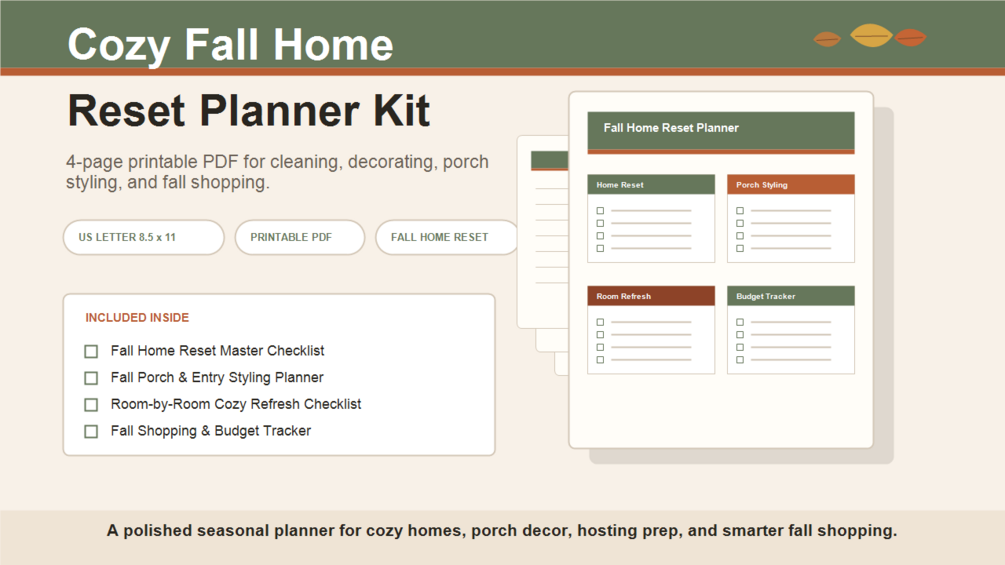 Cozy Fall Home

Reset Planner Kit

4-page printable PDF for cleaning, decorating, porch styling, and fall shopping.

US LETTER 8.5 x 11

PRINTABLE PDF

FALL HOME RESET

INCLUDED INSIDE

Fall Home Reset Master Checklist

Fall Porch & Entry Styling Planner

Room-by-Room Cozy Refresh Checklist

Fall Shopping & Budget Tracker

Fall Home Reset Planner

Home Reset

Porch Styling

Room Refresh

Budget Tracker

A polished seasonal planner for cozy homes, porch decor, hosting prep, and smarter fall shopping.